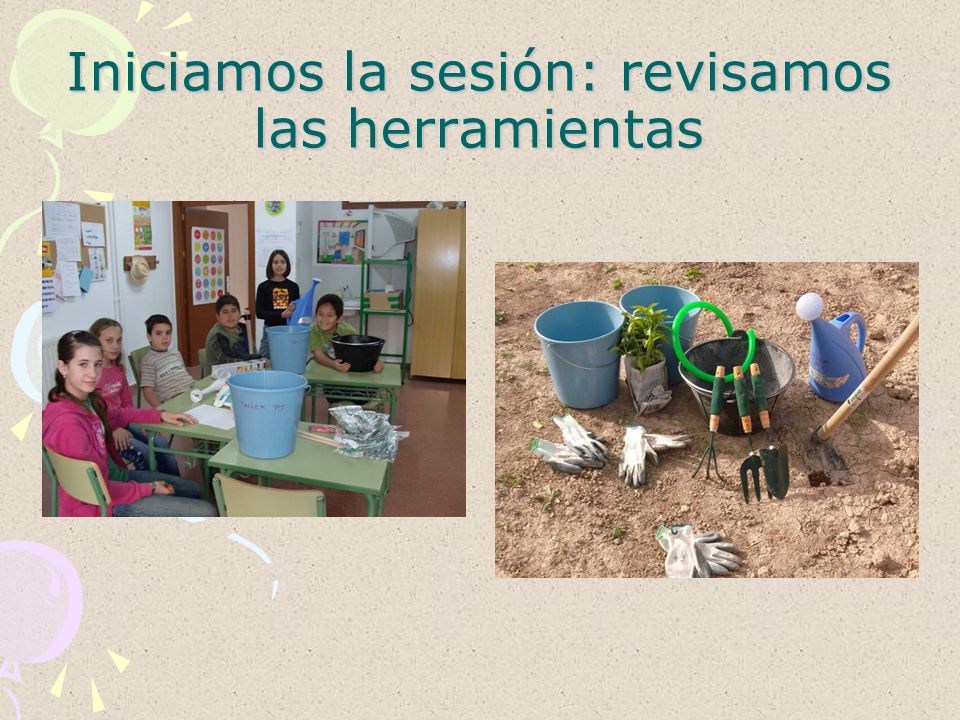 Iniciamos la sesión: revisamos las herramientas